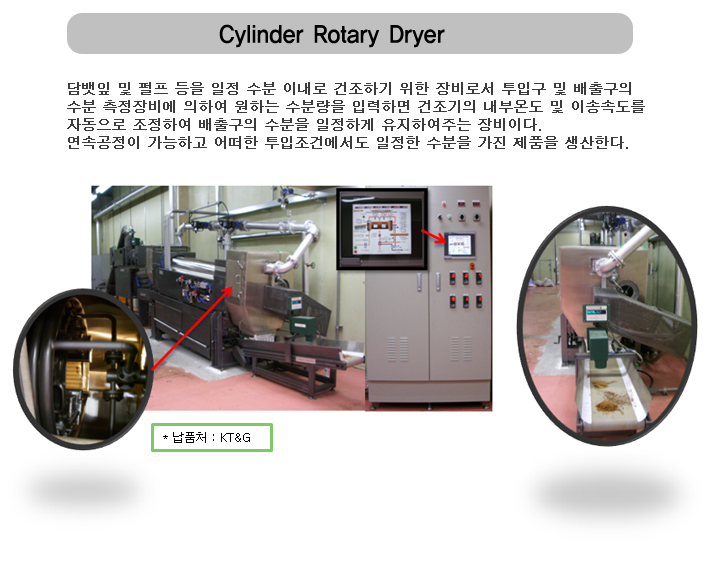 Cylinder Rotary Dryer

담뱃잎 및 펄프 등을 일정 수분 이내로 건조하기 위한 장비로서 투입구 및 배출구의 수분 측정장비에 의하여 원하는 수분량을 입력하면 건조기의 내부온도 및 이송속도를 자동으로 조정하여 배출구의 수분을 일정하게 유지하여주는 장비이다.
연속공정이 가능하고 어떠한 투입조건에서도 일정한 수분을 가진 제품을 생산한다.

* 납품처 : KT&G